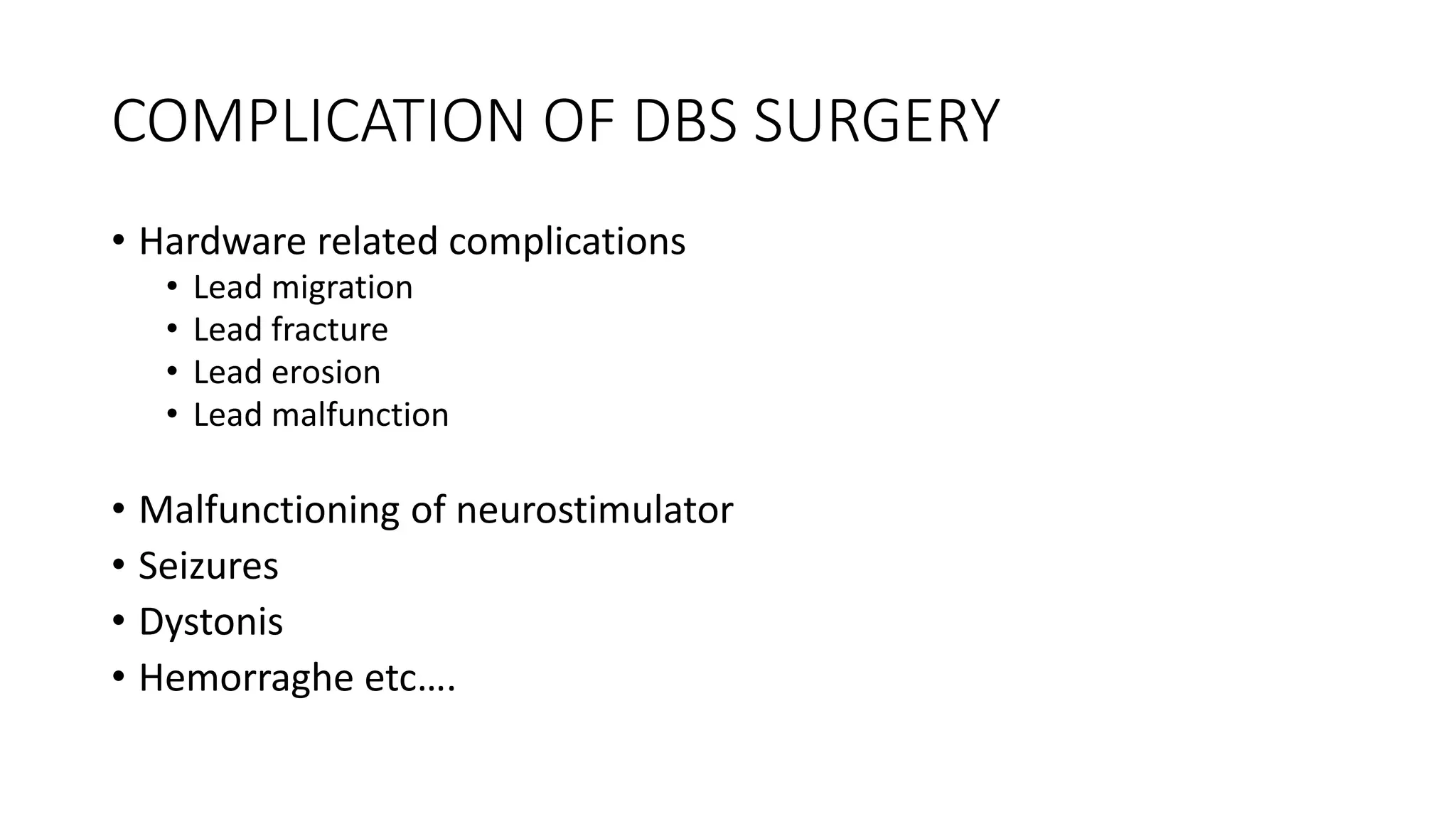 COMPLICATION OF DBS SURGERY

• Hardware related complications
  • Lead migration
  • Lead fracture
  • Lead erosion
  • Lead malfunction

• Malfunctioning of neurostimulator
• Seizures
• Dystonis
• Hemorraghe etc….